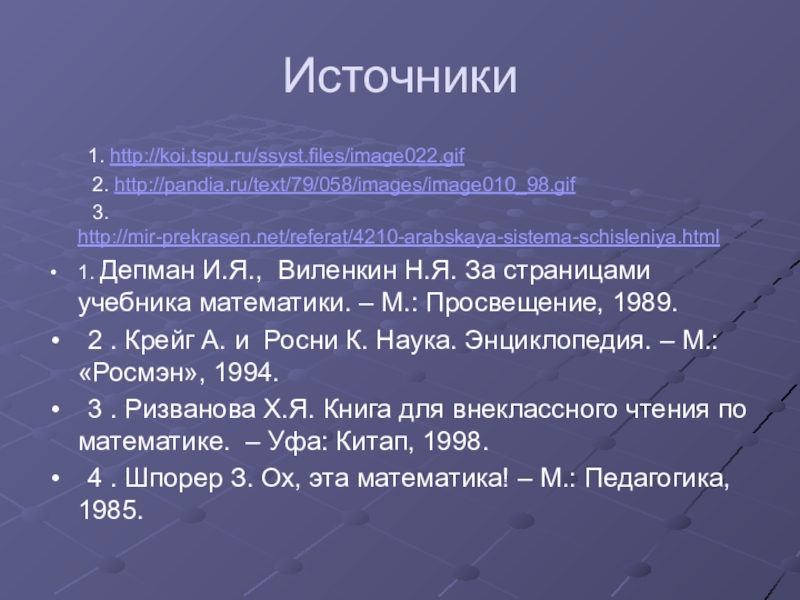 Источники

1. http://koi.tspu.ru/ssyst.files/image022.gif

2. http://pandia.ru/text/79/058/images/image010_98.gif

3. http://mir-prekrasen.net/referat/4210-arabskaya-sistema-schisleniya.html

• 1. Депман И.Я., Виленкин Н.Я. За страницами учебника математики. – М.: Просвещение, 1989.

• 2 . Крейг А. и Росни К. Наука. Энциклопедия. – М.: «Росмэн», 1994.

• 3 . Ризванова Х.Я. Книга для внеклассного чтения по математике. – Уфа: Китап, 1998.

• 4 . Шпорер З. Ох, эта математика! – М.: Педагогика, 1985.